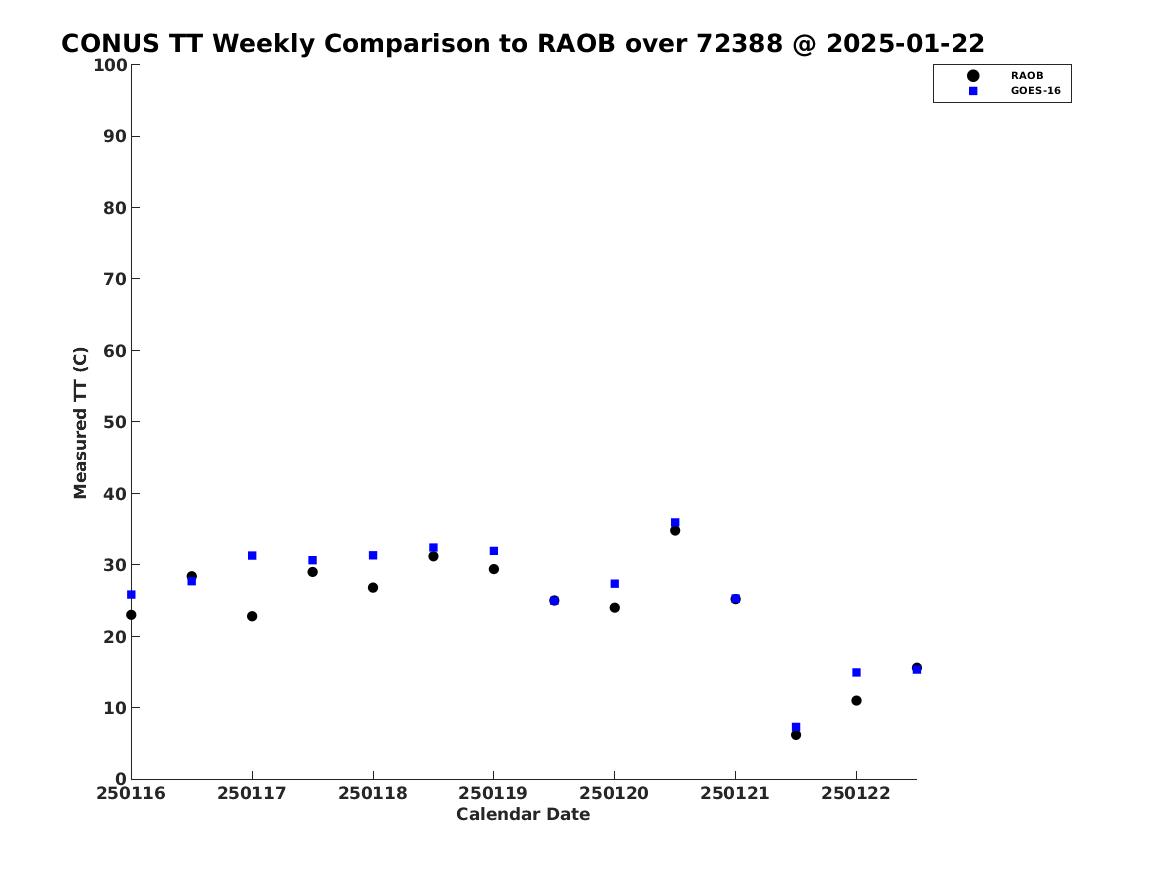 CONUS TT Weekly Comparison to RAOB over 72388 @ 2025-01-22

RAOB
GOES-16

Measured TT (C)

100
90
80
70
60
50
40
30
20
10
0

250116 250117 250118 250119 250120 250121 250122

Calendar Date